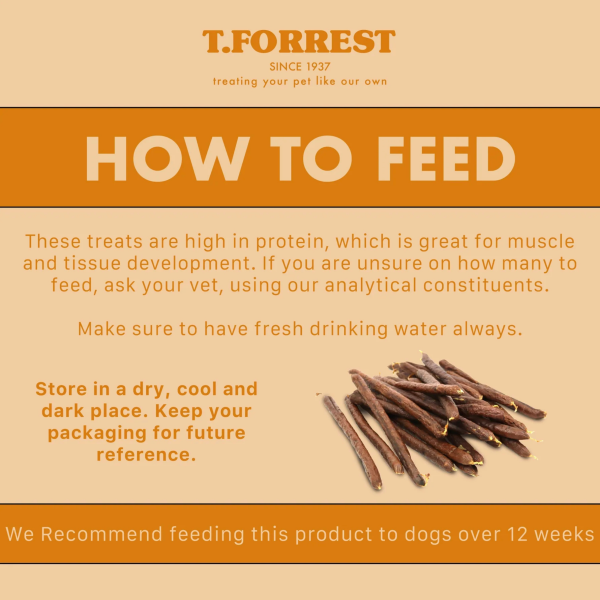 T.FORREST
SINCE 1937
treating your pet like our own

HOW TO FEED

These treats are high in protein, which is great for muscle and tissue development. If you are unsure on how many to feed, ask your vet, using our analytical constituents.

Make sure to have fresh drinking water always.

Store in a dry, cool and dark place. Keep your packaging for future reference.

We Recommend feeding this product to dogs over 12 weeks